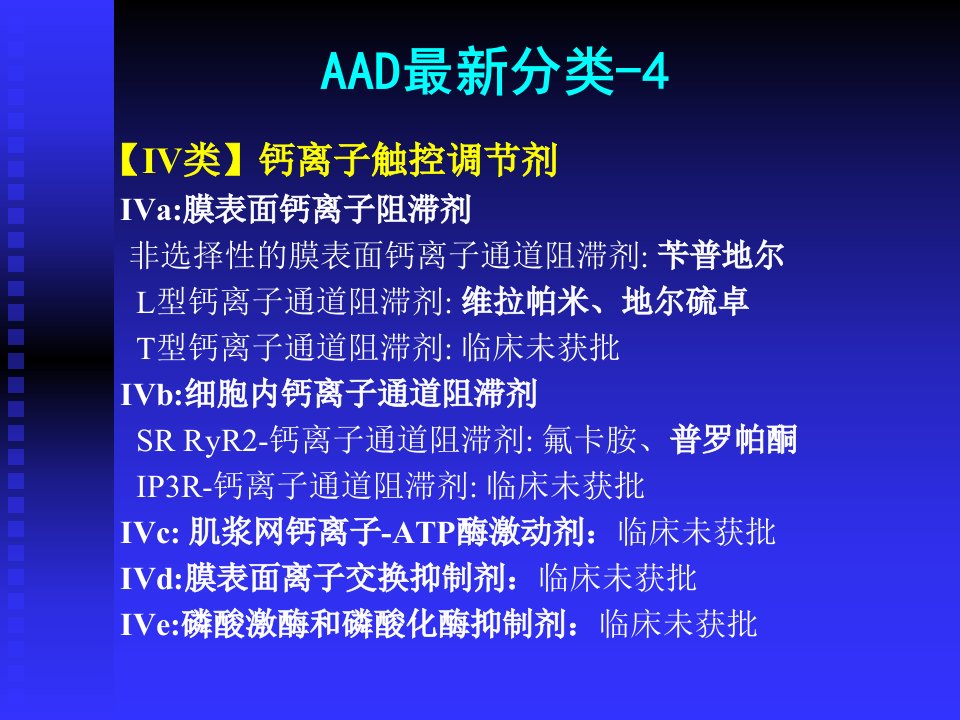 AAD最新分类-4

【IV类】钙离子触控调节剂

IVa:膜表面钙离子阻滞剂

非选择性的膜表面钙离子通道阻滞剂: 苄普地尔

L型钙离子通道阻滞剂: 维拉帕米、地尔硫卓

T型钙离子通道阻滞剂: 临床未获批

IVb:细胞内钙离子通道阻滞剂

SR RyR2-钙离子通道阻滞剂: 氟卡胺、普罗帕酮

IP3R-钙离子通道阻滞剂: 临床未获批

IVc: 肌浆网钙离子-ATP酶激动剂：临床未获批

IVd:膜表面离子交换抑制剂：临床未获批

IVe:磷酸激酶和磷酸化酶抑制剂：临床未获批